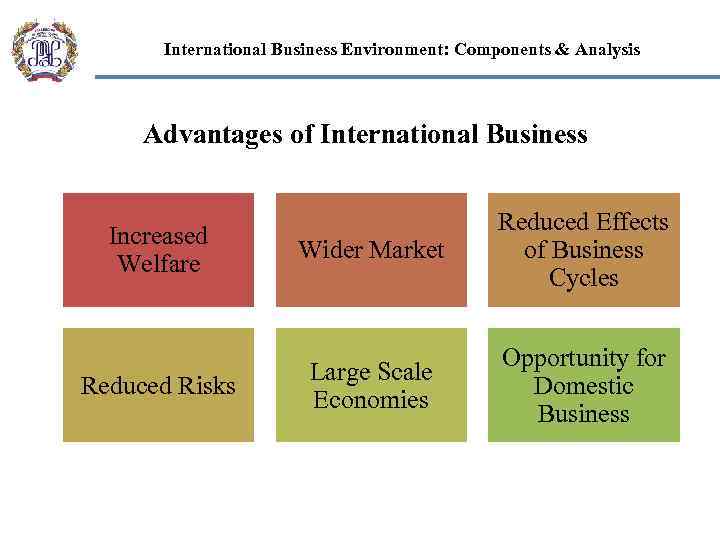 International Business Environment: Components & Analysis

Advantages of International Business

Increased Welfare

Wider Market

Reduced Effects of Business Cycles

Reduced Risks

Large Scale Economies

Opportunity for Domestic Business